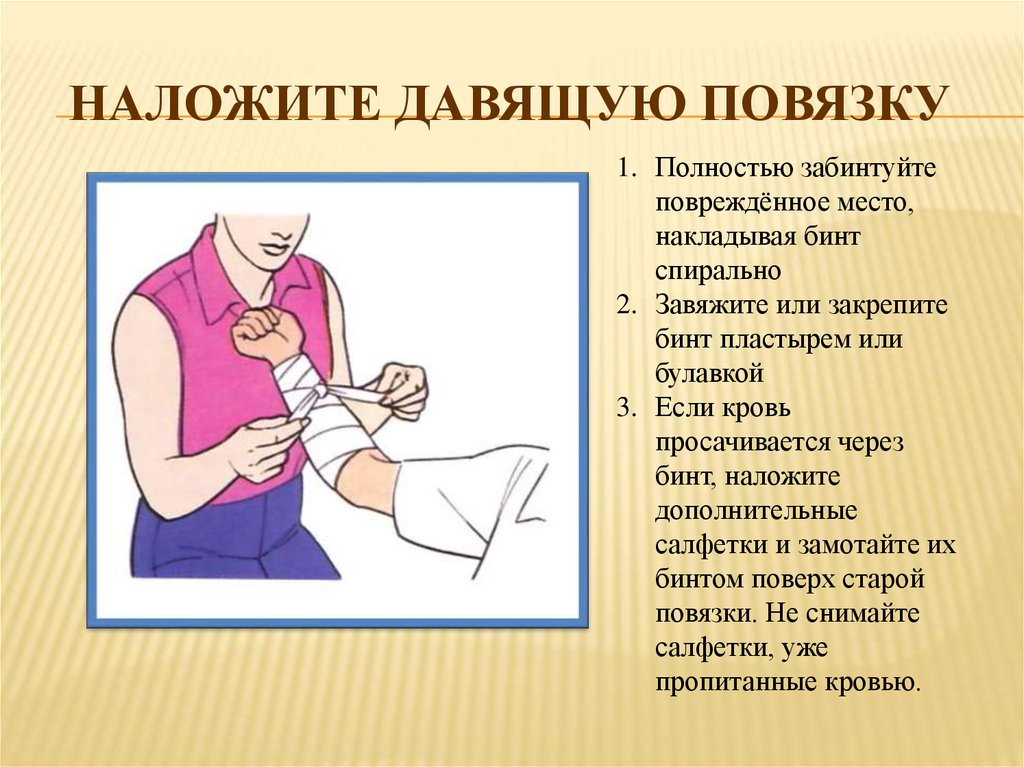 НАЛОЖИТЕ ДАВЯЩУЮ ПОВЯЗКУ

1. Полностью забинтуйте повреждённое место, накладывая бинт спирально
2. Завяжите или закрепите бинт пластырем или булавкой
3. Если кровь просачивается через бинт, наложите дополнительные салфетки и замотайте их бинтом поверх старой повязки. Не снимайте салфетки, уже пропитанные кровью.